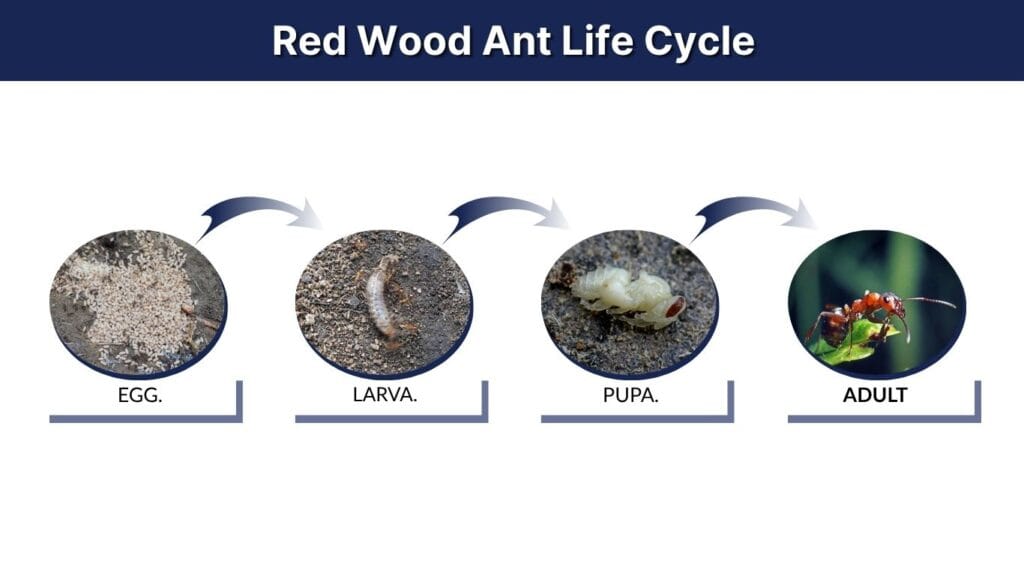 Red Wood Ant Life Cycle

EGG.

LARVA.

PUPA.

ADULT